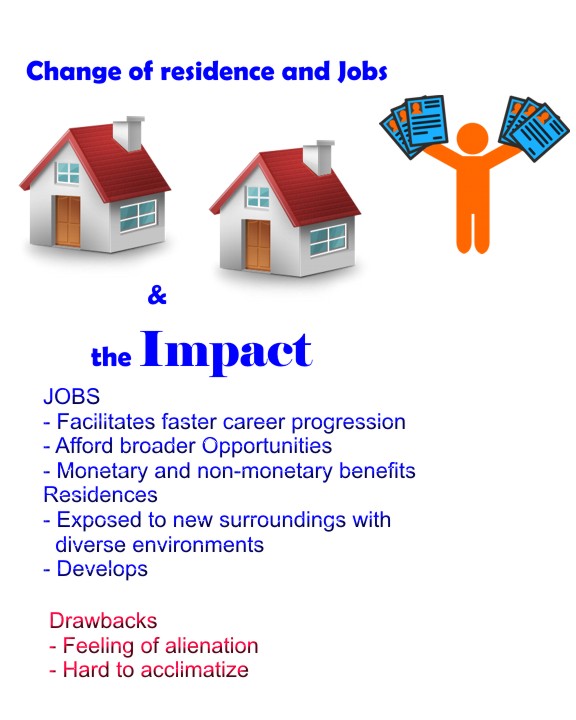 Change of residence and Jobs

&

the Impact

JOBS
- Facilitates faster career progression
- Afford broader Opportunities
- Monetary and non-monetary benefits
Residences
- Exposed to new surroundings with diverse environments
- Develops

Drawbacks
- Feeling of alienation
- Hard to acclimatize